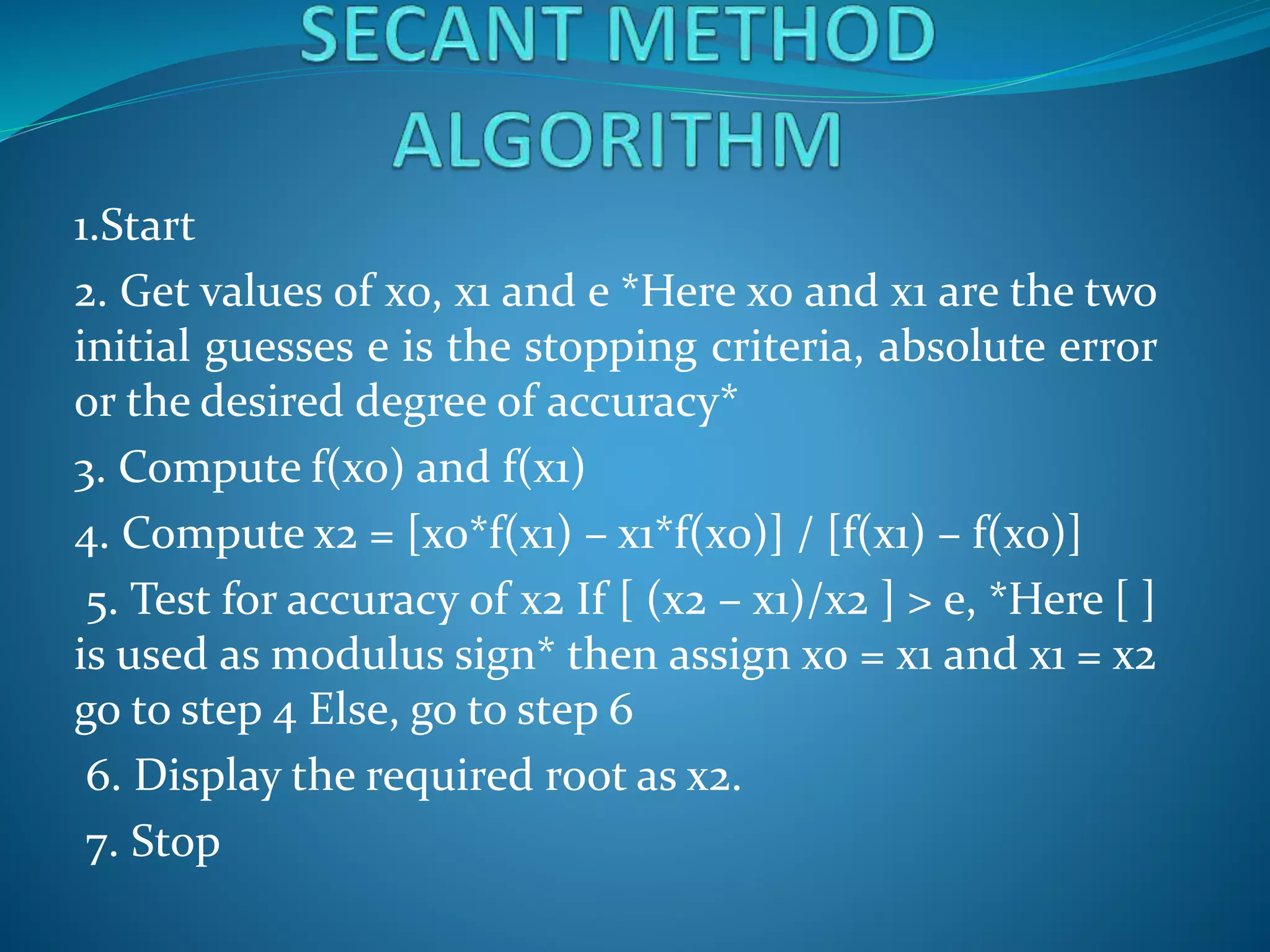 SECANT METHOD ALGORITHM

1.Start

2. Get values of x0, x1 and e *Here x0 and x1 are the two initial guesses e is the stopping criteria, absolute error or the desired degree of accuracy*

3. Compute f(x0) and f(x1)

4. Compute x2 = [x0*f(x1) – x1*f(x0)] / [f(x1) – f(x0)]

5. Test for accuracy of x2 If [ (x2 – x1)/x2 ] > e, *Here [ ] is used as modulus sign* then assign x0 = x1 and x1 = x2 go to step 4 Else, go to step 6

6. Display the required root as x2.

7. Stop